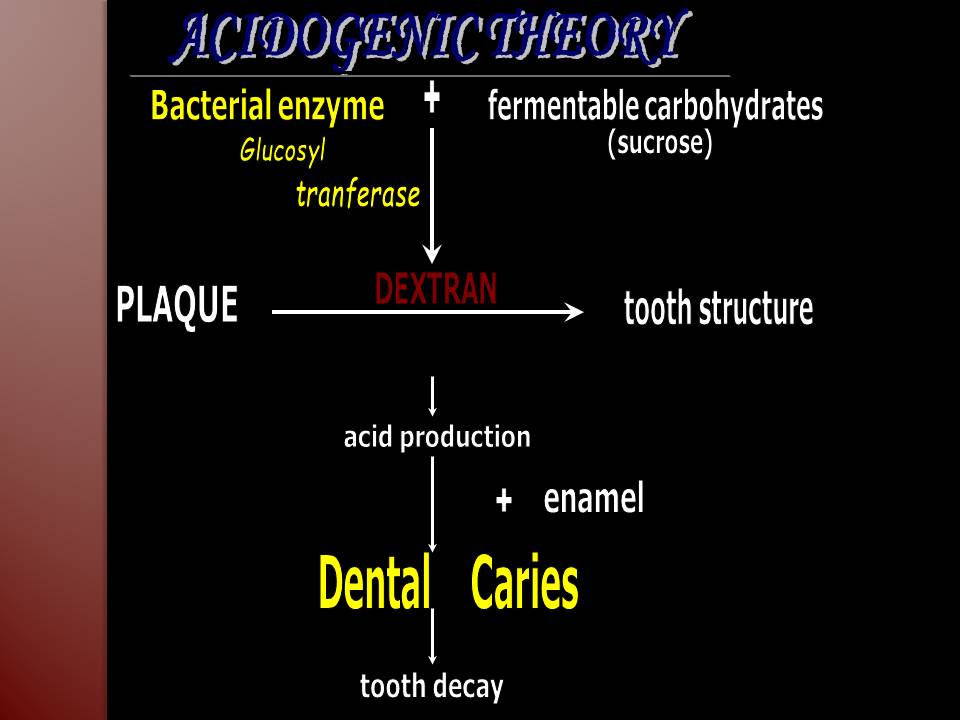 ACIDOGENIC THEORY

Bacterial enzyme + fermentable carbohydrates (sucrose)

Glucosyl tranferase

DEXTRAN

PLAQUE tooth structure

acid production

+ enamel

Dental Caries

tooth decay